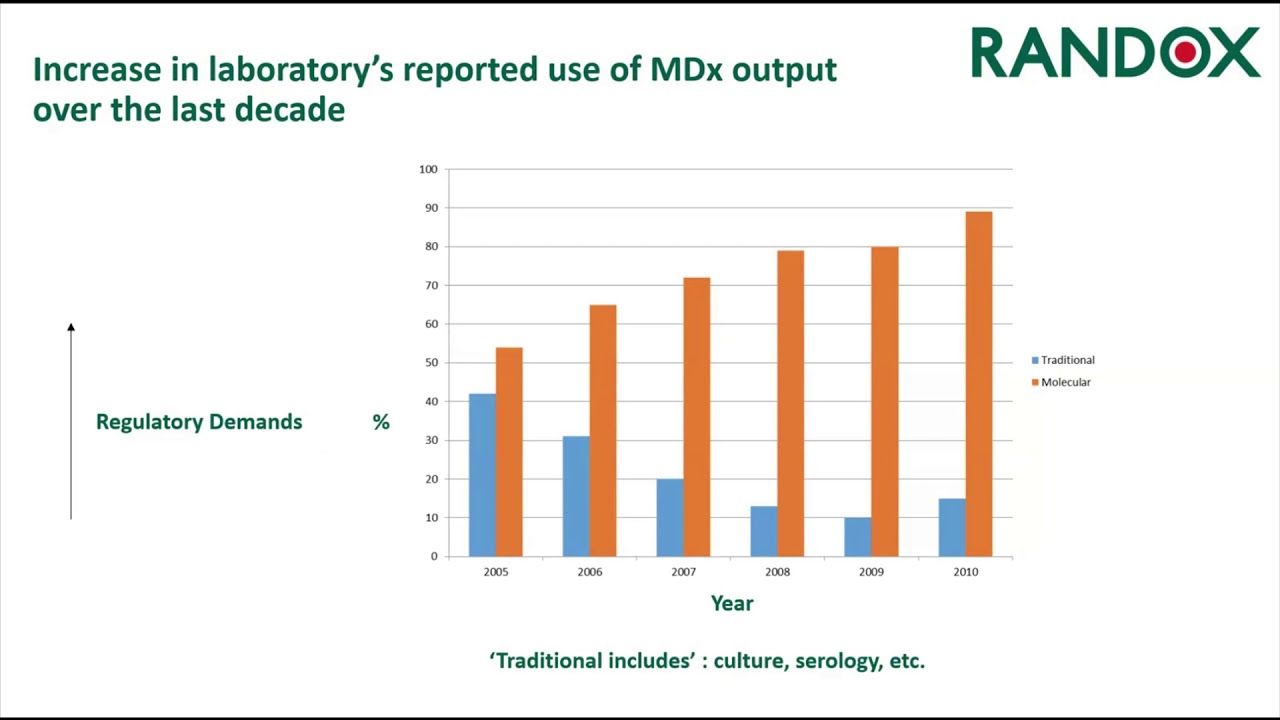 Increase in laboratory's reported use of MDx output over the last decade

RANDOX

Regulatory Demands

%

100
90
80
70
60
50
40
30
20
10
0

2005 2006 2007 2008 2009 2010

Traditional
Molecular

Year

'Traditional includes' : culture, serology, etc.